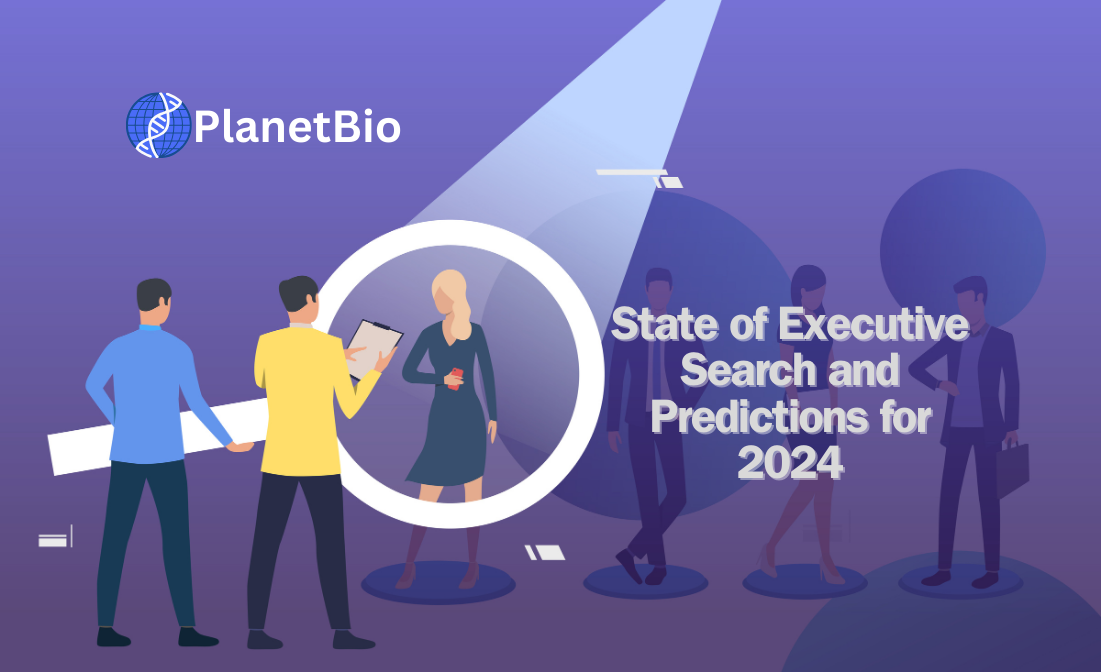 PlanetBio

State of Executive Search and Predictions for 2024